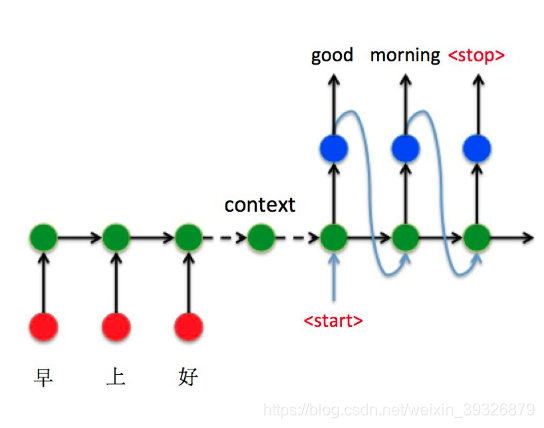 good morning <stop>

context

<start>

早 上 好

https://blog.csdn.net/weixin_39326879